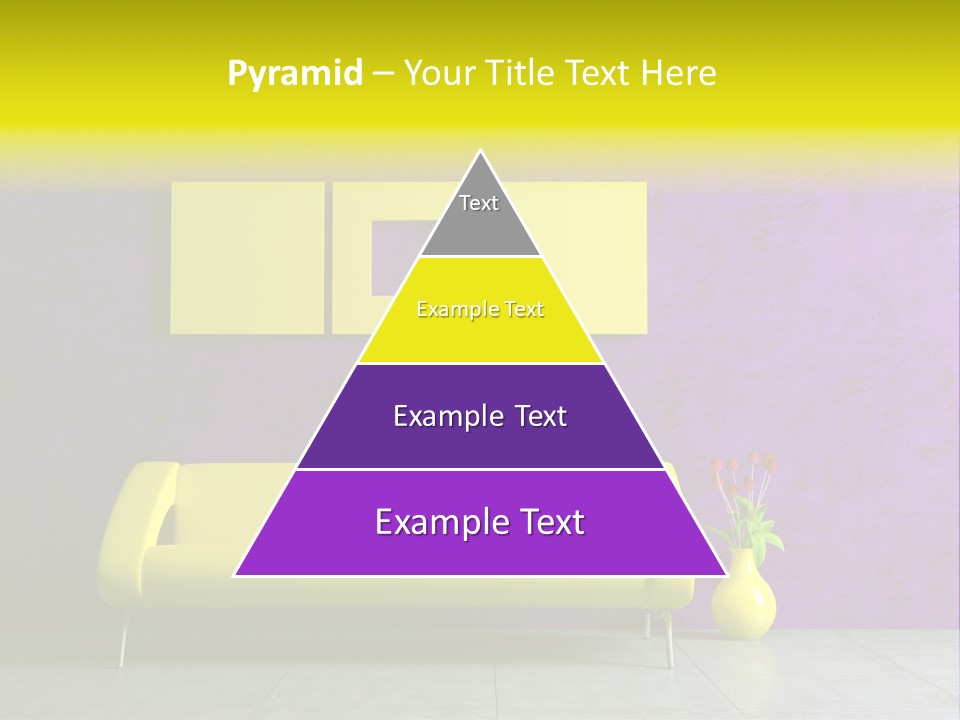 Pyramid – Your Title Text Here

Text

Example Text

Example Text

Example Text